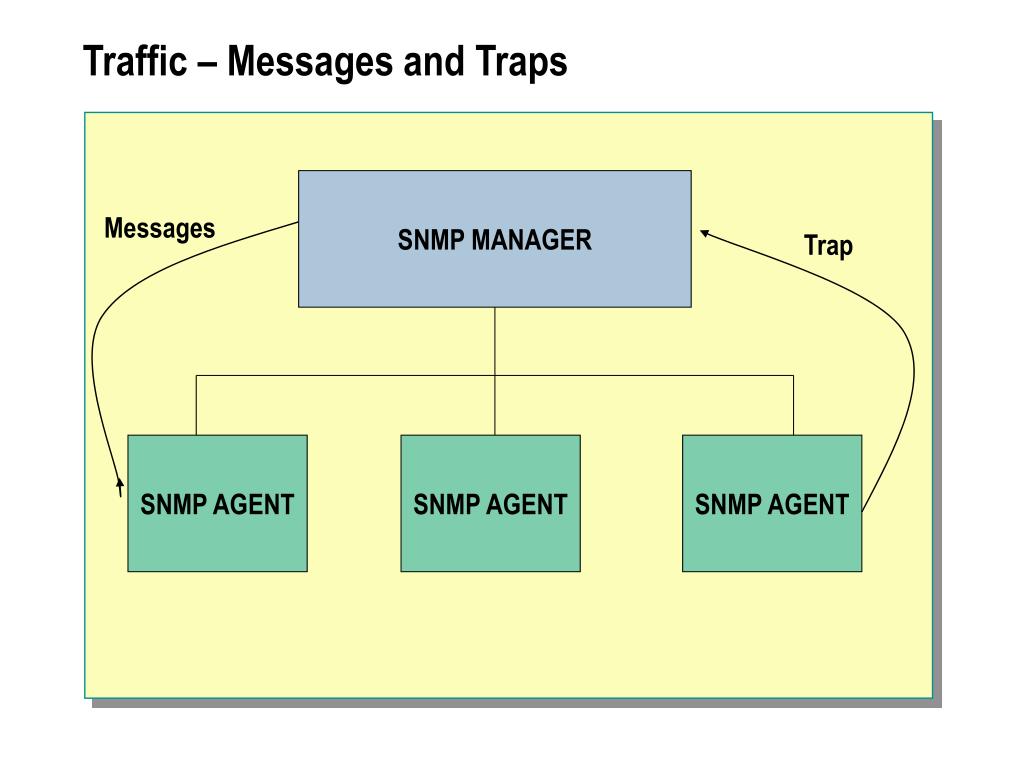 Traffic – Messages and Traps

Messages

SNMP MANAGER

Trap

SNMP AGENT

SNMP AGENT

SNMP AGENT